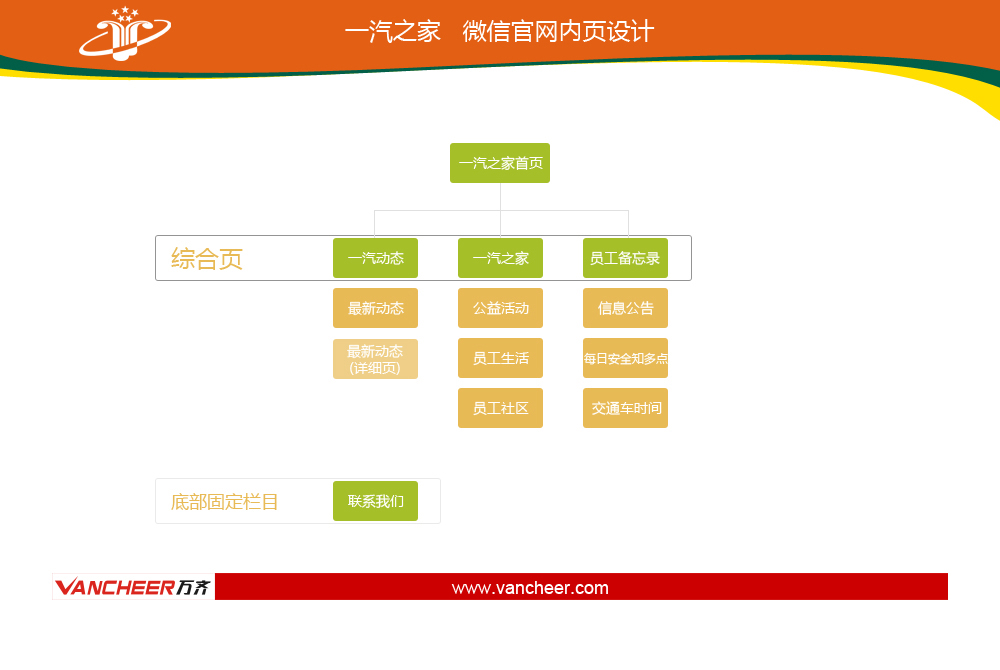 一汽之家 微信官网内页设计

一汽之家首页

综合页

一汽动态

最新动态

最新动态
(详细页)

一汽之家

公益活动

员工生活

员工社区

员工备忘录

信息公告

每日安全知多点

交通车时间

底部固定栏目

联系我们

VANCHEER万齐

www.vancheer.com